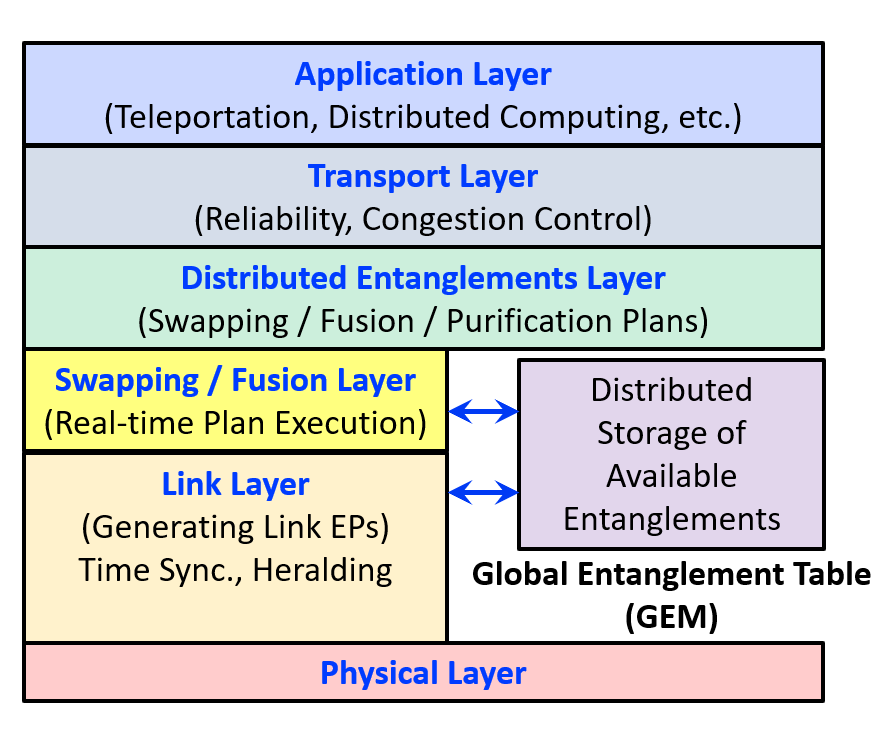 Application Layer
(Teleportation, Distributed Computing, etc.)

Transport Layer
(Reliability, Congestion Control)

Distributed Entanglements Layer
(Swapping / Fusion / Purification Plans)

Swapping / Fusion Layer
(Real-time Plan Execution)

Link Layer
(Generating Link EPs)
Time Sync., Heralding

Distributed Storage of Available Entanglements

Global Entanglement Table (GEM)

Physical Layer